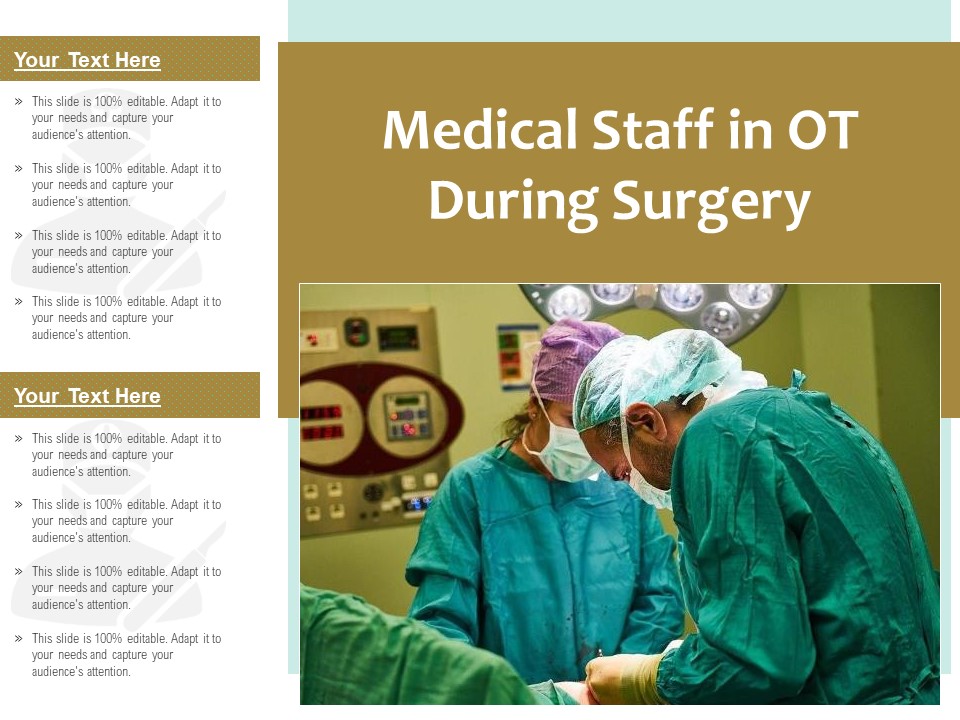 Your Text Here

» This slide is 100% editable. Adapt it to your needs and capture your audience's attention.

» This slide is 100% editable. Adapt it to your needs and capture your audience's attention.

» This slide is 100% editable. Adapt it to your needs and capture your audience's attention.

» This slide is 100% editable. Adapt it to your needs and capture your audience's attention.

Your Text Here

» This slide is 100% editable. Adapt it to your needs and capture your audience's attention.

» This slide is 100% editable. Adapt it to your needs and capture your audience's attention.

» This slide is 100% editable. Adapt it to your needs and capture your audience's attention.

» This slide is 100% editable. Adapt it to your needs and capture your audience's attention.

Medical Staff in OT During Surgery